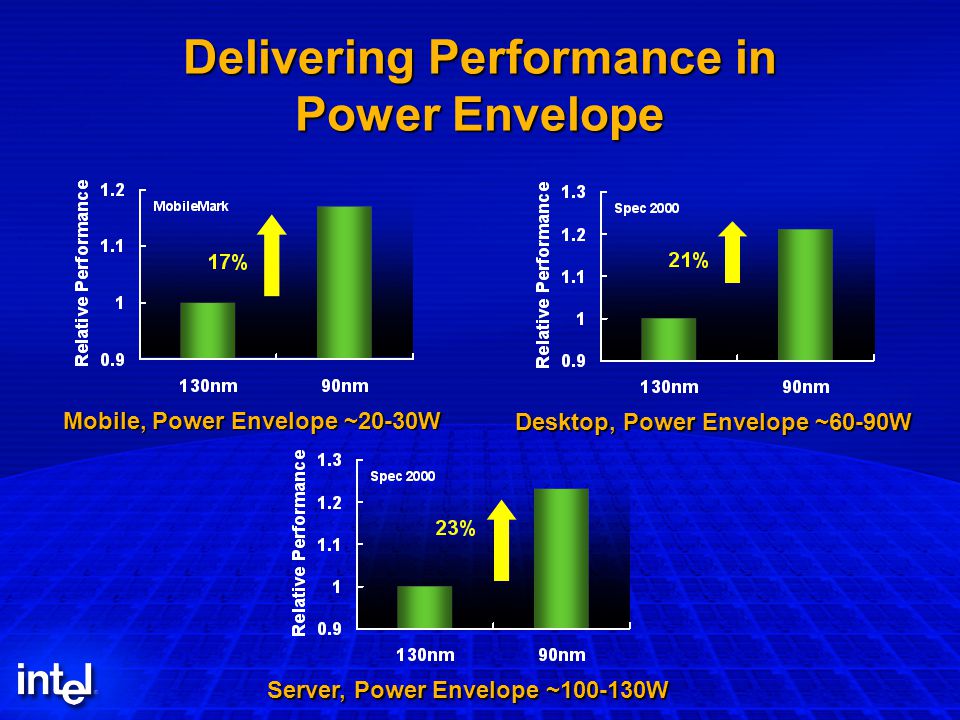 Delivering Performance in Power Envelope

Relative Performance
1.2
1.1
1
0.9
MobileMark
17%
130nm
90nm

Mobile, Power Envelope ~20-30W

Relative Performance
1.3
1.2
1.1
1
0.9
Spec 2000
21%
130nm
90nm

Desktop, Power Envelope ~60-90W

Relative Performance
1.3
1.2
1.1
1
0.9
Spec 2000
23%
130nm
90nm

Server, Power Envelope ~100-130W

intel